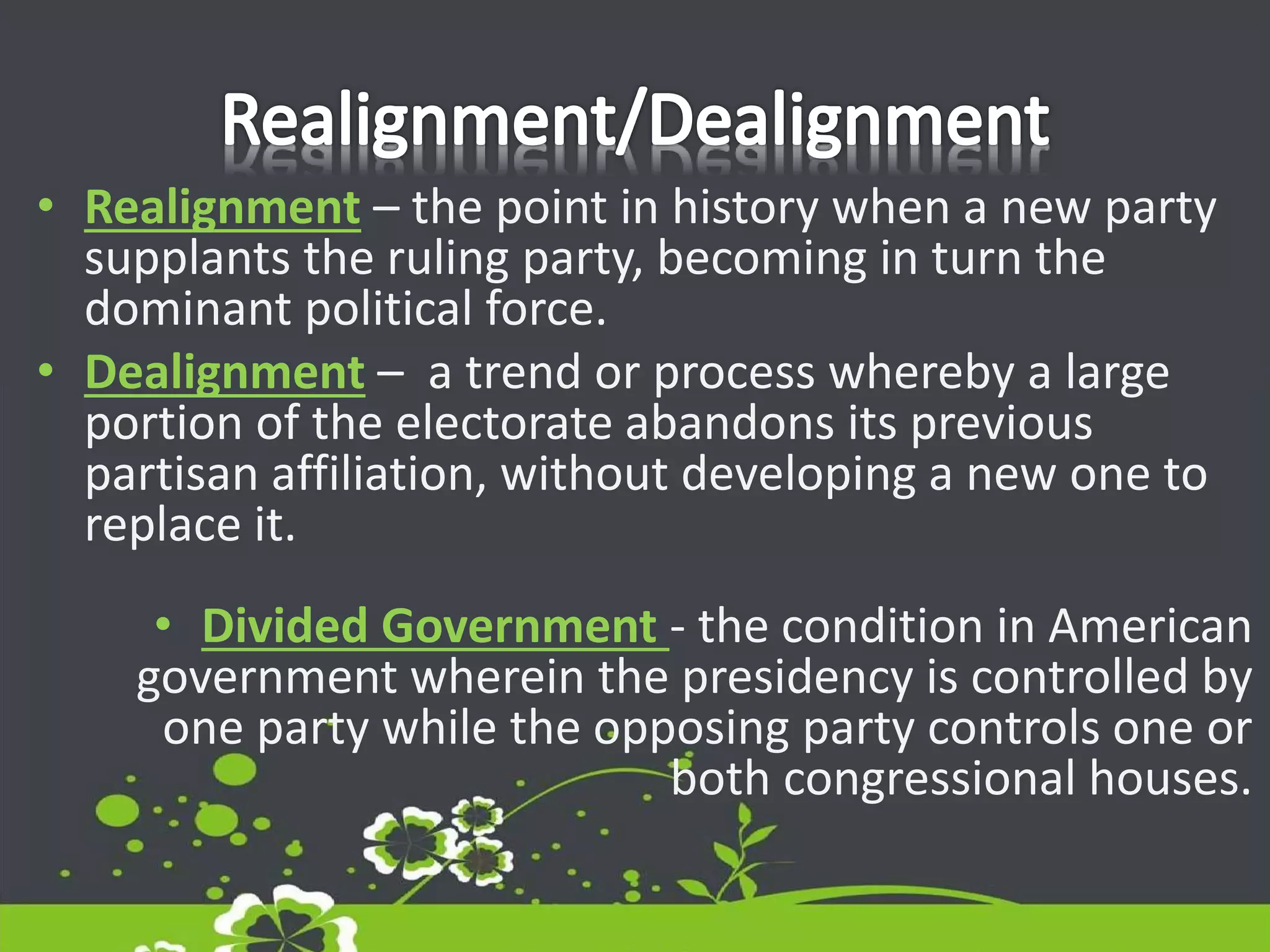 Realignment/Dealignment

• Realignment – the point in history when a new party supplants the ruling party, becoming in turn the dominant political force.

• Dealignment – a trend or process whereby a large portion of the electorate abandons its previous partisan affiliation, without developing a new one to replace it.

• Divided Government - the condition in American government wherein the presidency is controlled by one party while the opposing party controls one or both congressional houses.